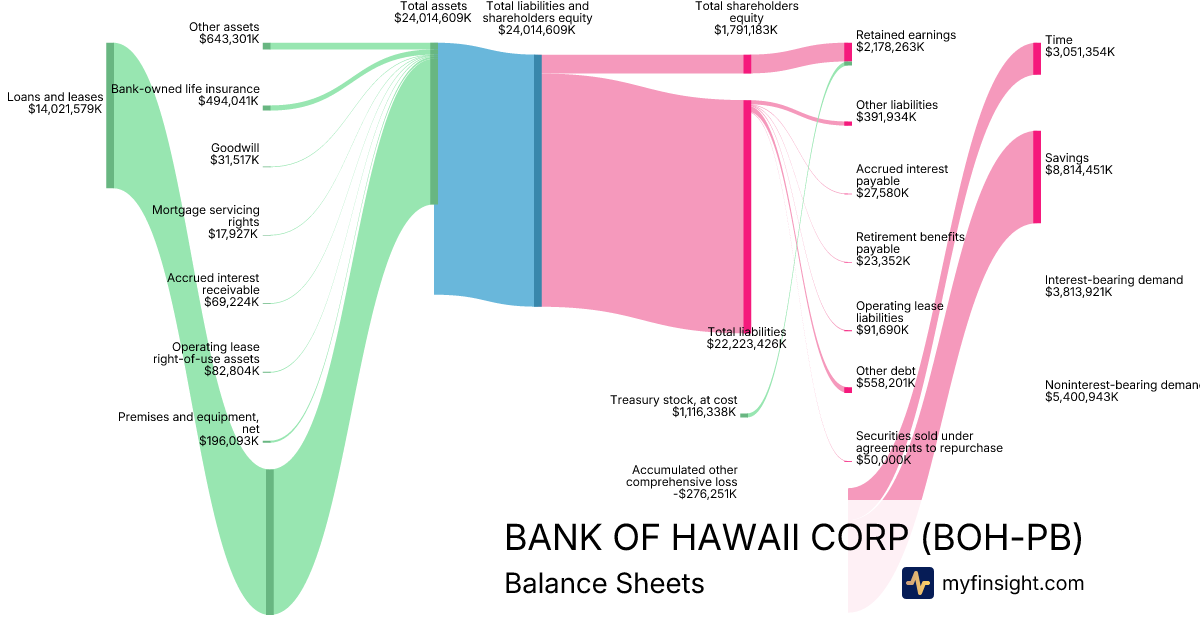 Loans and leases
$14,021,579K

Other assets
$643,301K

Bank-owned life insurance
$494,041K

Goodwill
$31,517K

Mortgage servicing rights
$17,927K

Accrued interest receivable
$69,224K

Operating lease right-of-use assets
$82,804K

Premises and equipment, net
$196,093K

Total assets
$24,014,609K

Total liabilities and shareholders equity
$24,014,609K

Total shareholders equity
$1,791,183K

Total liabilities
$22,223,426K

Treasury stock, at cost
$1,116,338K

Accumulated other comprehensive loss
-$276,251K

Retained earnings
$2,178,263K

Other liabilities
$391,934K

Accrued interest payable
$27,580K

Retirement benefits payable
$23,352K

Operating lease liabilities
$91,690K

Other debt
$558,201K

Securities sold under agreements to repurchase
$50,000K

Time
$3,051,354K

Savings
$8,814,451K

Interest-bearing demand
$3,813,921K

Noninterest-bearing demand
$5,400,943K

BANK OF HAWAII CORP (BOH-PB)
Balance Sheets

myfinsight.com